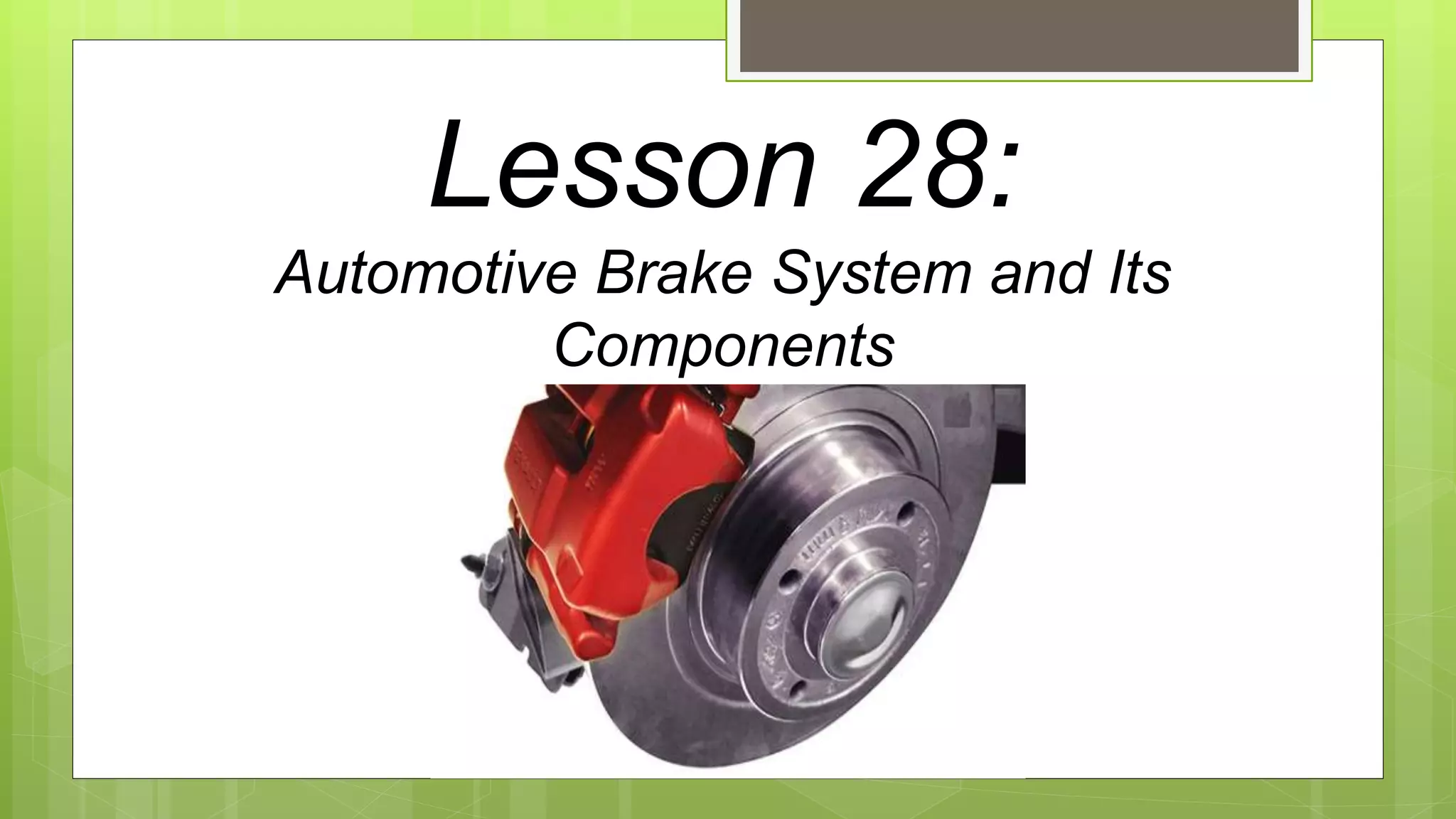 Lesson 28:

Automotive Brake System and Its Components